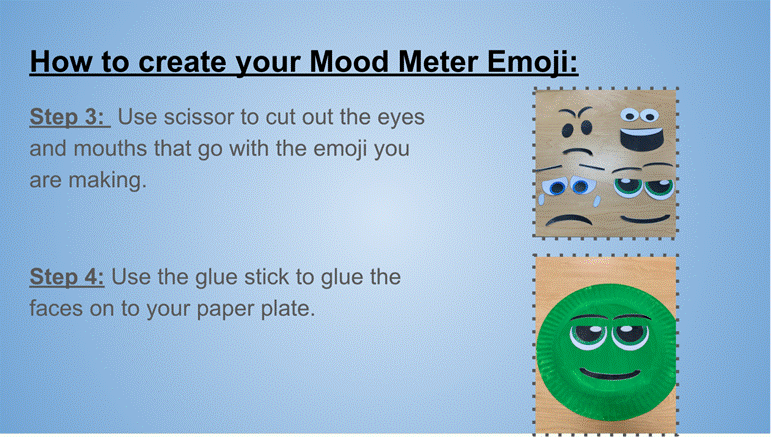 How to create your Mood Meter Emoji:

Step 3: Use scissor to cut out the eyes and mouths that go with the emoji you are making.

Step 4: Use the glue stick to glue the faces on to your paper plate.